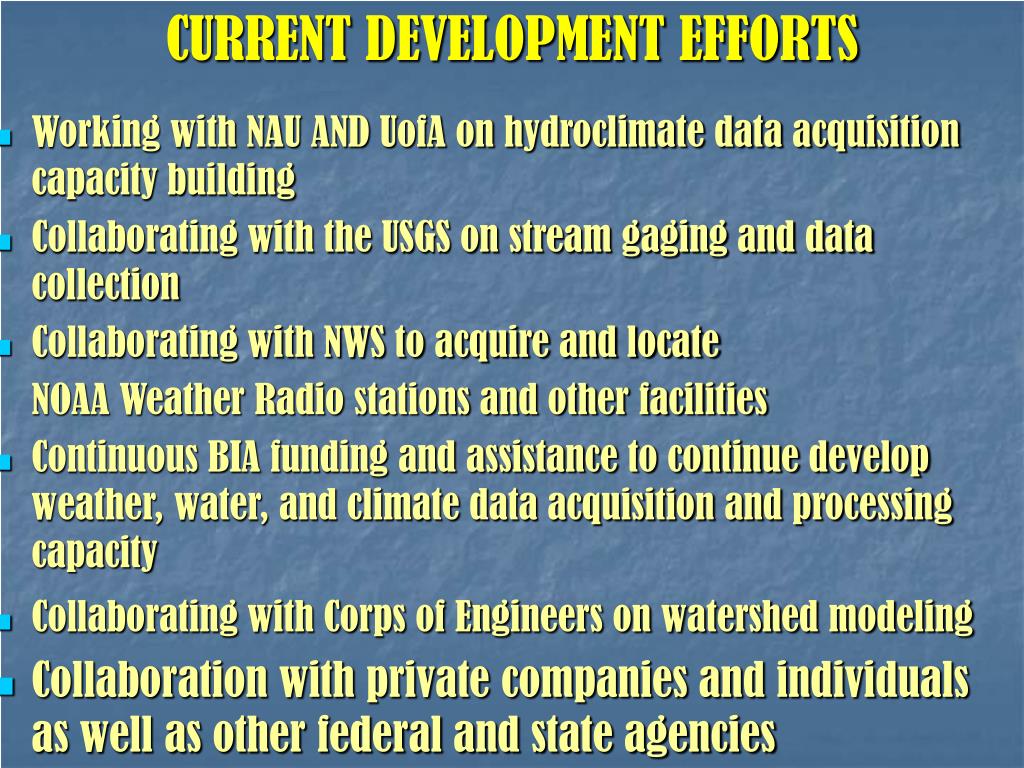 CURRENT DEVELOPMENT EFFORTS

- Working with NAU AND UofA on hydroclimate data acquisition capacity building
- Collaborating with the USGS on stream gaging and data collection
- Collaborating with NWS to acquire and locate

NOAA Weather Radio stations and other facilities

- Continuous BIA funding and assistance to continue develop weather, water, and climate data acquisition and processing capacity
- Collaborating with Corps of Engineers on watershed modeling
- Collaboration with private companies and individuals as well as other federal and state agencies